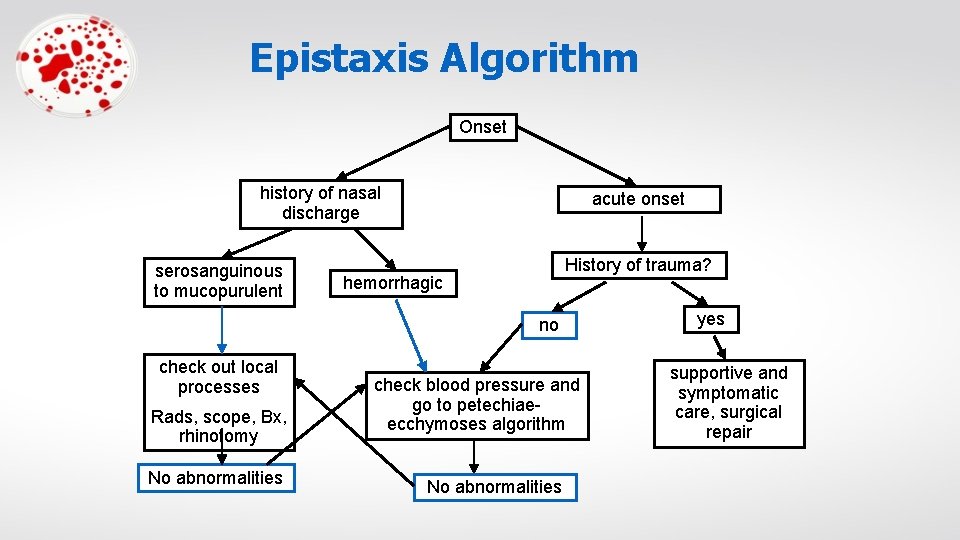 Epistaxis Algorithm

Onset

history of nasal discharge

acute onset

serosanguinous to mucopurulent

hemorrhagic

History of trauma?

no

yes

check out local processes

Rads, scope, Bx, rhinotomy

check blood pressure and go to petechiae-ecchymoses algorithm

supportive and symptomatic care, surgical repair

No abnormalities

No abnormalities